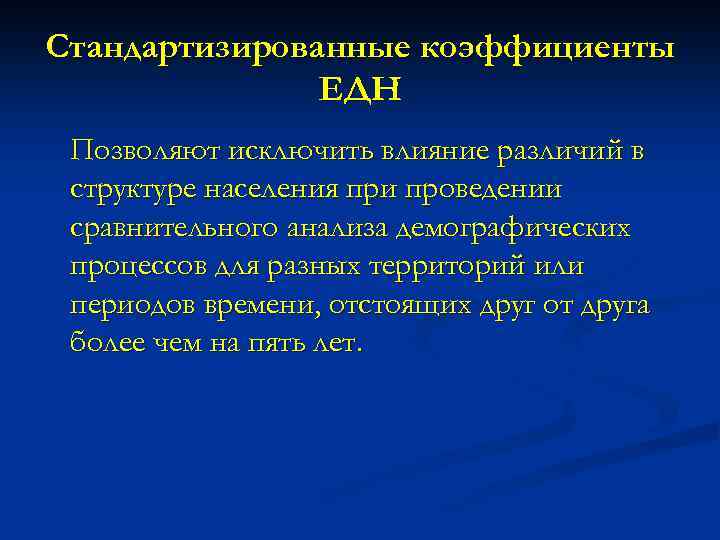 Стандартизированные коэффициенты ЕДН

Позволяют исключить влияние различий в структуре населения при проведении сравнительного анализа демографических процессов для разных территорий или периодов времени, отстоящих друг от друга более чем на пять лет.